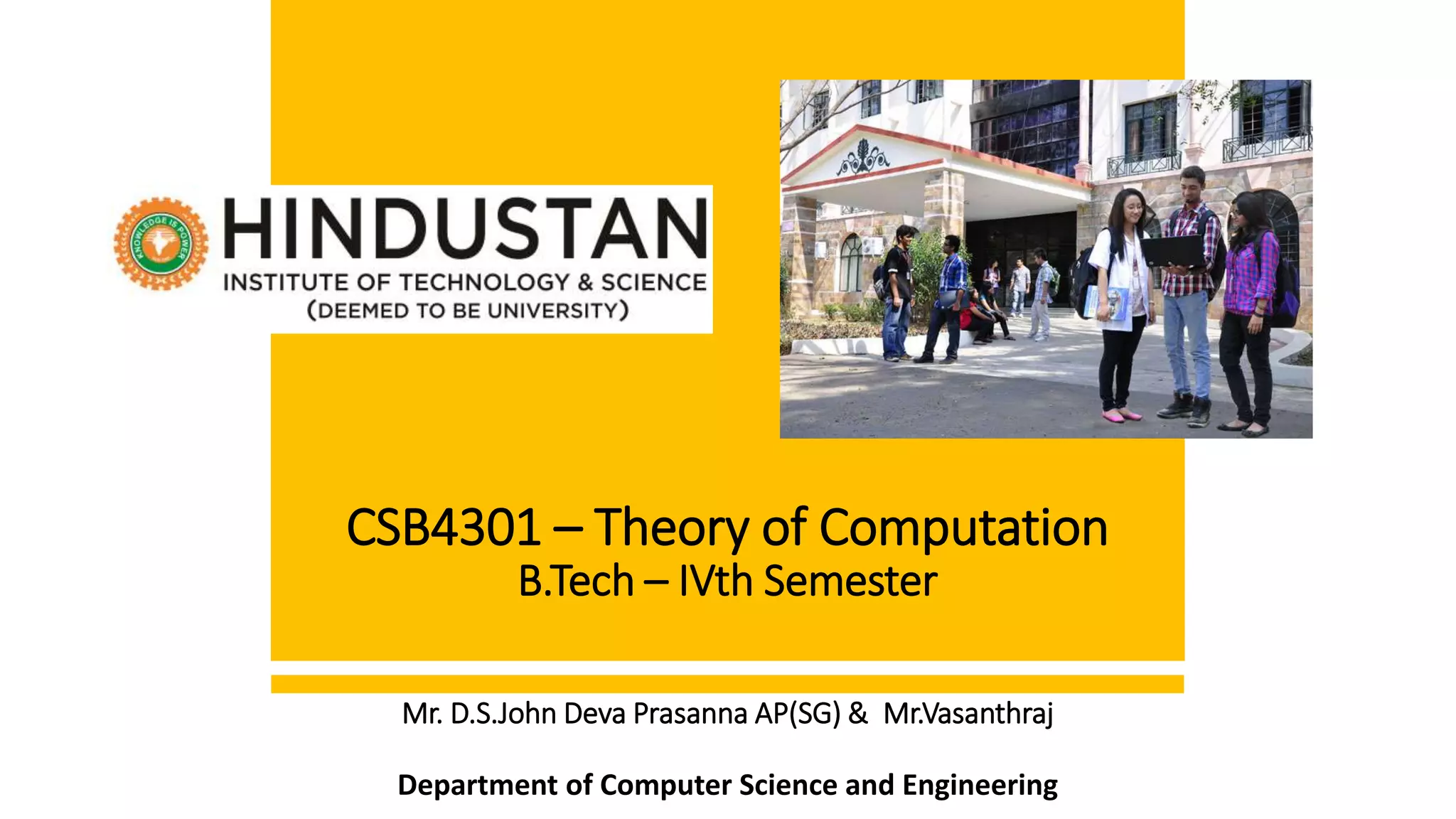 KNOWLEDGE IS POWER

HINDUSTAN
INSTITUTE OF TECHNOLOGY & SCIENCE
(DEEMED TO BE UNIVERSITY)

CSB4301 – Theory of Computation
B.Tech – IVth Semester

Mr. D.S.John Deva Prasanna AP(SG) & Mr.Vasanthraj

Department of Computer Science and Engineering